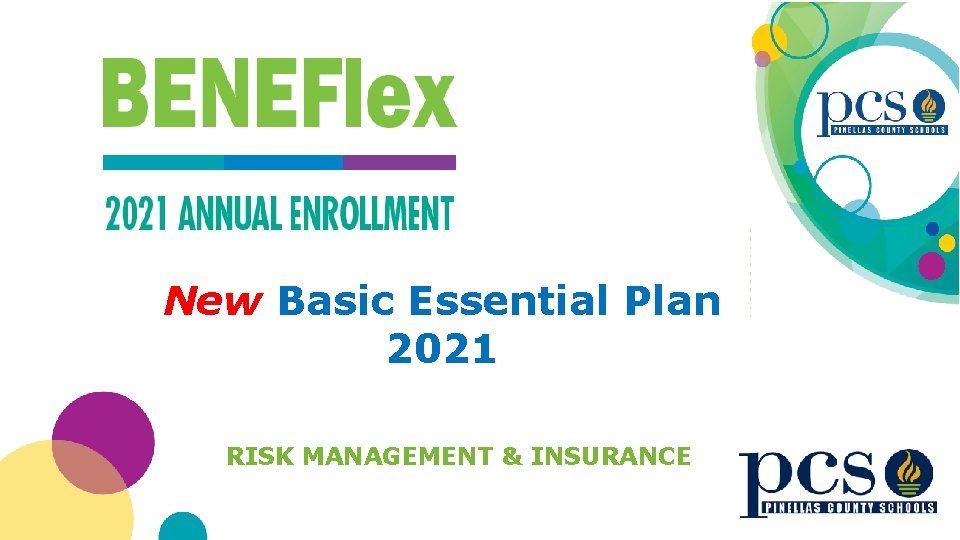 BENEFlex

2021 ANNUAL ENROLLMENT

pcs
PINELLAS COUNTY SCHOOLS

New Basic Essential Plan
2021

RISK MANAGEMENT & INSURANCE

pcs
PINELLAS COUNTY SCHOOLS